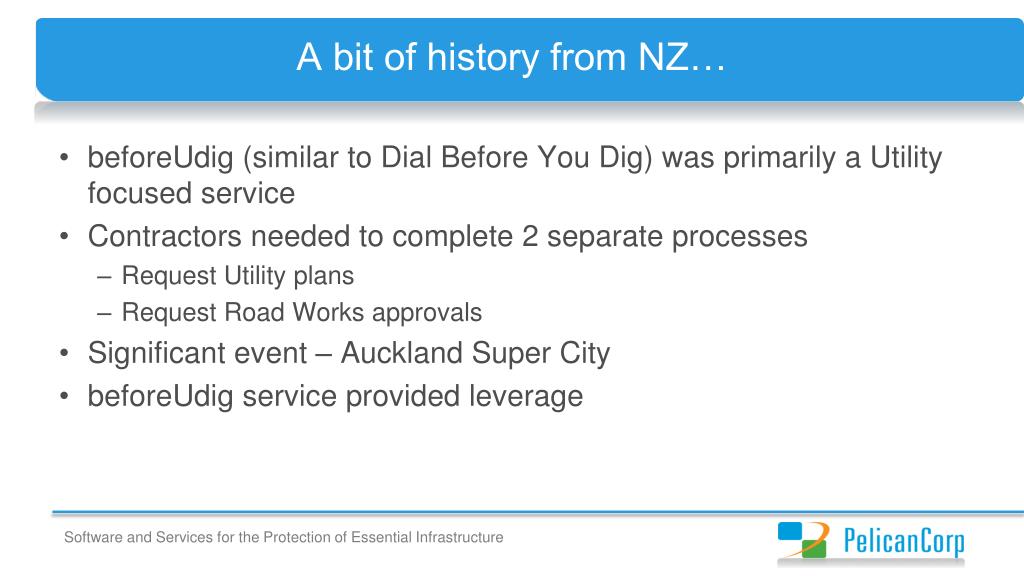 A bit of history from NZ…

• beforeUdig (similar to Dial Before You Dig) was primarily a Utility focused service
• Contractors needed to complete 2 separate processes
– Request Utility plans
– Request Road Works approvals
• Significant event – Auckland Super City
• beforeUdig service provided leverage

Software and Services for the Protection of Essential Infrastructure

PelicanCorp